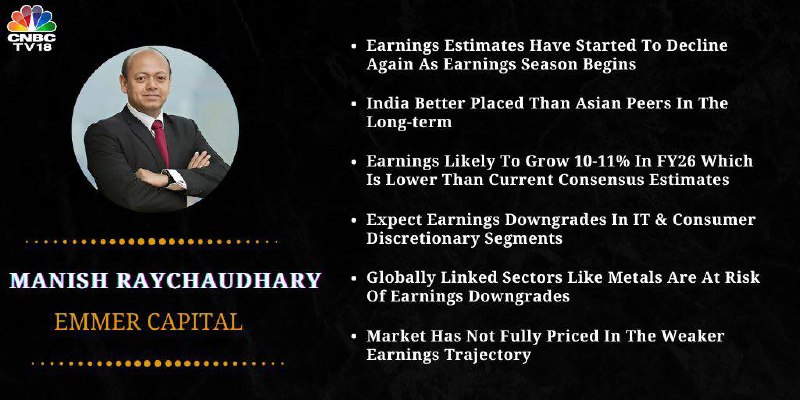 CNBC TV18

MANISH RAYCHAUDHARY

EMMER CAPITAL

• Earnings Estimates Have Started To Decline Again As Earnings Season Begins

• India Better Placed Than Asian Peers In The Long-term

• Earnings Likely To Grow 10-11% In FY26 Which Is Lower Than Current Consensus Estimates

• Expect Earnings Downgrades In IT & Consumer Discretionary Segments

• Globally Linked Sectors Like Metals Are At Risk Of Earnings Downgrades

• Market Has Not Fully Priced In The Weaker Earnings Trajectory